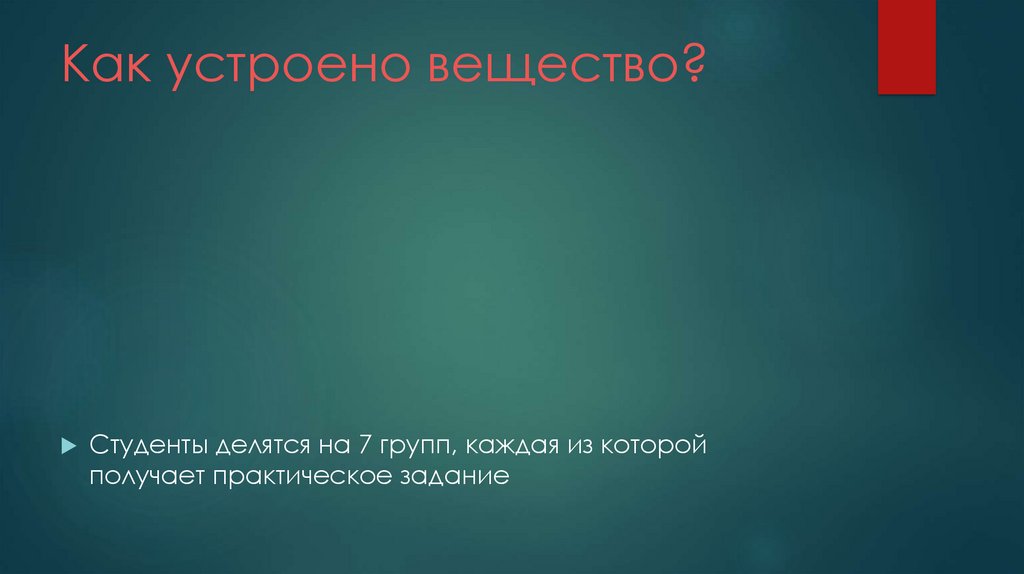 Как устроено вещество?

Студенты делятся на 7 групп, каждая из которой получает практическое задание